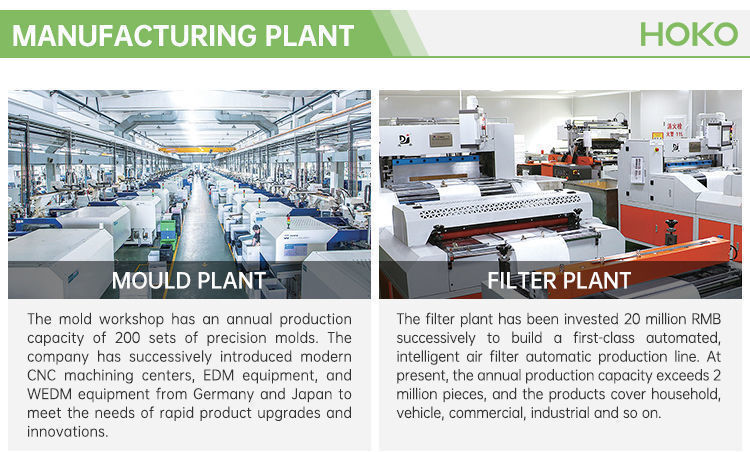 MANUFACTURING PLANT

HOKO

MOULD PLANT

The mold workshop has an annual production capacity of 200 sets of precision molds. The company has successively introduced modern CNC machining centers, EDM equipment, and WEDM equipment from Germany and Japan to meet the needs of rapid product upgrades and innovations.

FILTER PLANT

The filter plant has been invested 20 million RMB successively to build a first-class automated, intelligent air filter automatic production line. At present, the annual production capacity exceeds 2 million pieces, and the products cover household, vehicle, commercial, industrial and so on.